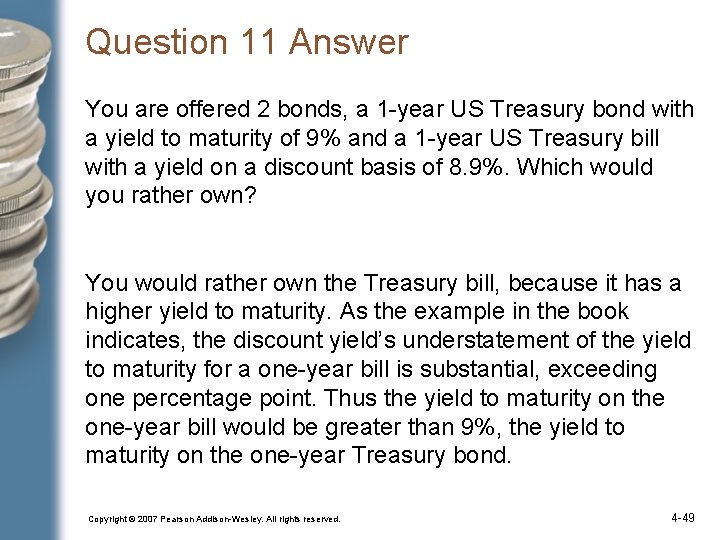 Question 11 Answer

You are offered 2 bonds, a 1-year US Treasury bond with a yield to maturity of 9% and a 1-year US Treasury bill with a yield on a discount basis of 8.9%. Which would you rather own?

You would rather own the Treasury bill, because it has a higher yield to maturity. As the example in the book indicates, the discount yield's understatement of the yield to maturity for a one-year bill is substantial, exceeding one percentage point. Thus the yield to maturity on the one-year bill would be greater than 9%, the yield to maturity on the one-year Treasury bond.

Copyright © 2007 Pearson Addison-Wesley. All rights reserved.

4-49